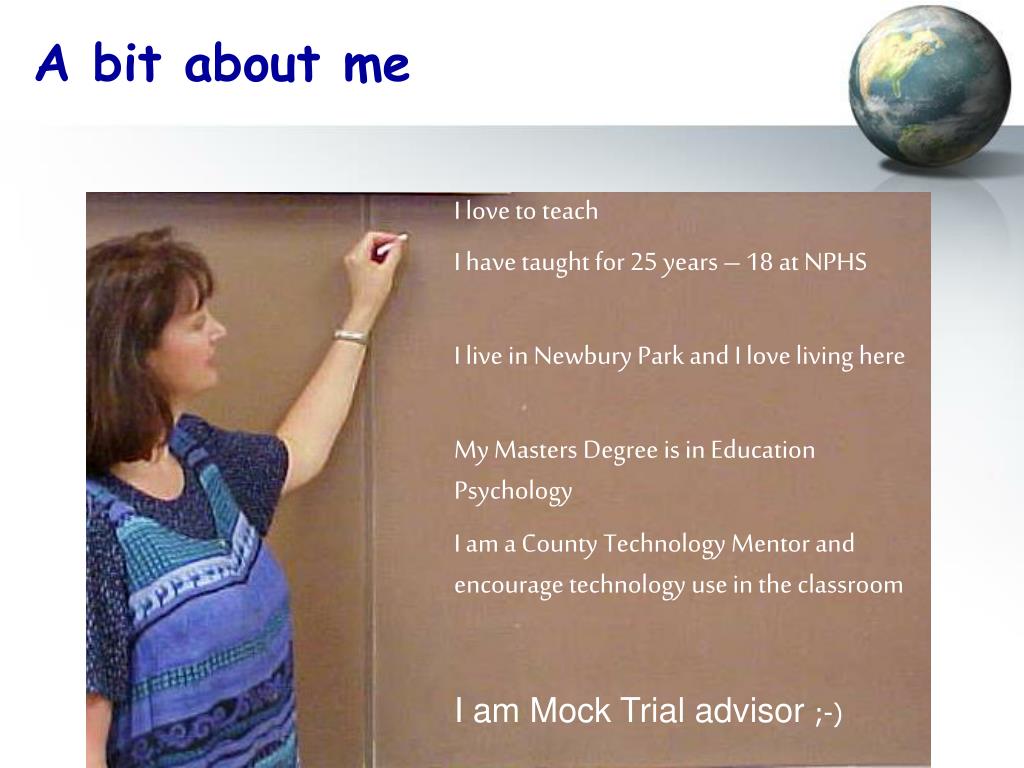 A bit about me

I love to teach

I have taught for 25 years – 18 at NPHS

I live in Newbury Park and I love living here

My Masters Degree is in Education Psychology

I am a County Technology Mentor and encourage technology use in the classroom

I am Mock Trial advisor ;-)